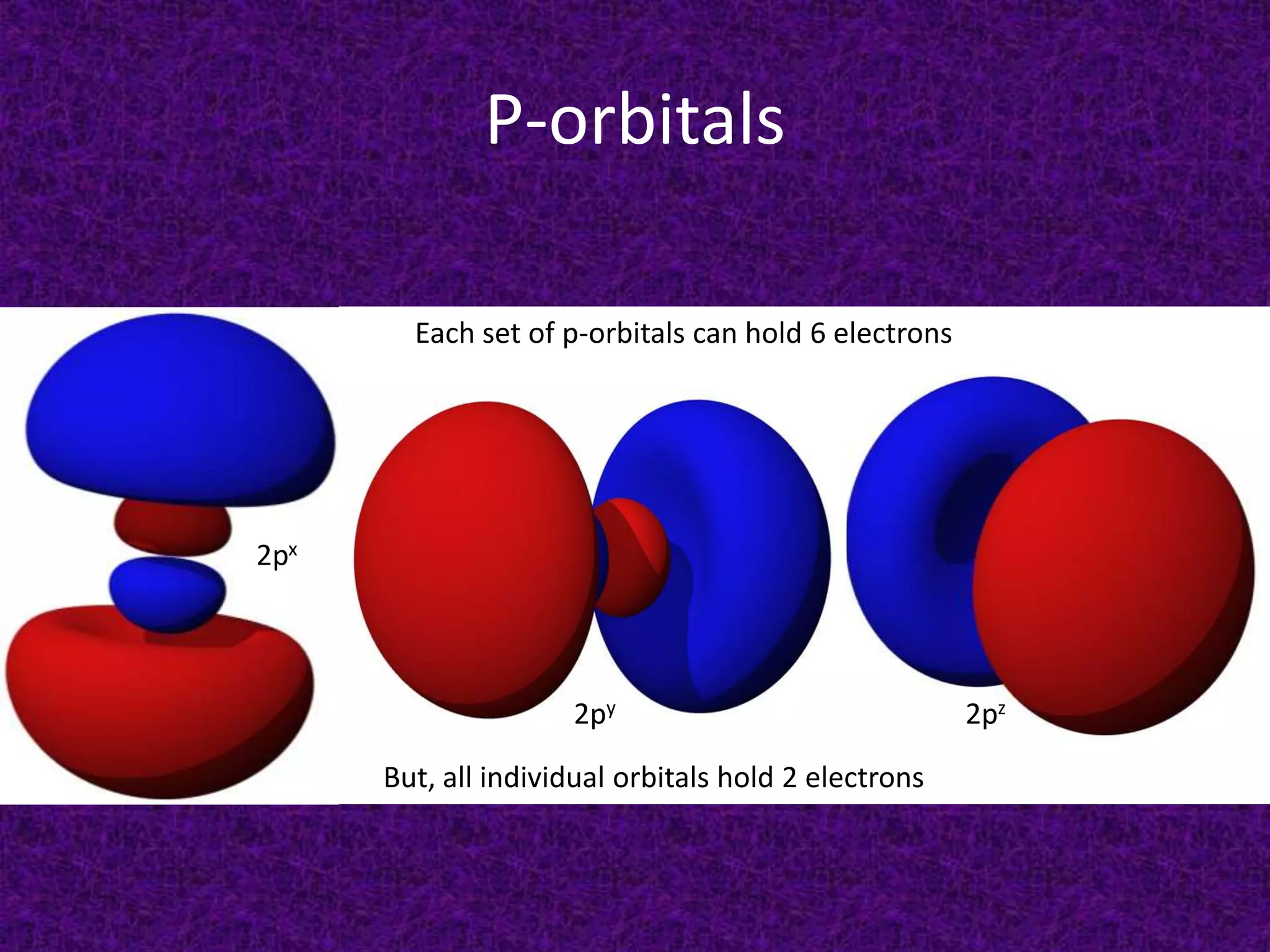 P-orbitals

Each set of p-orbitals can hold 6 electrons

$2p^x$

$2p^y$

$2p^z$

But, all individual orbitals hold 2 electrons